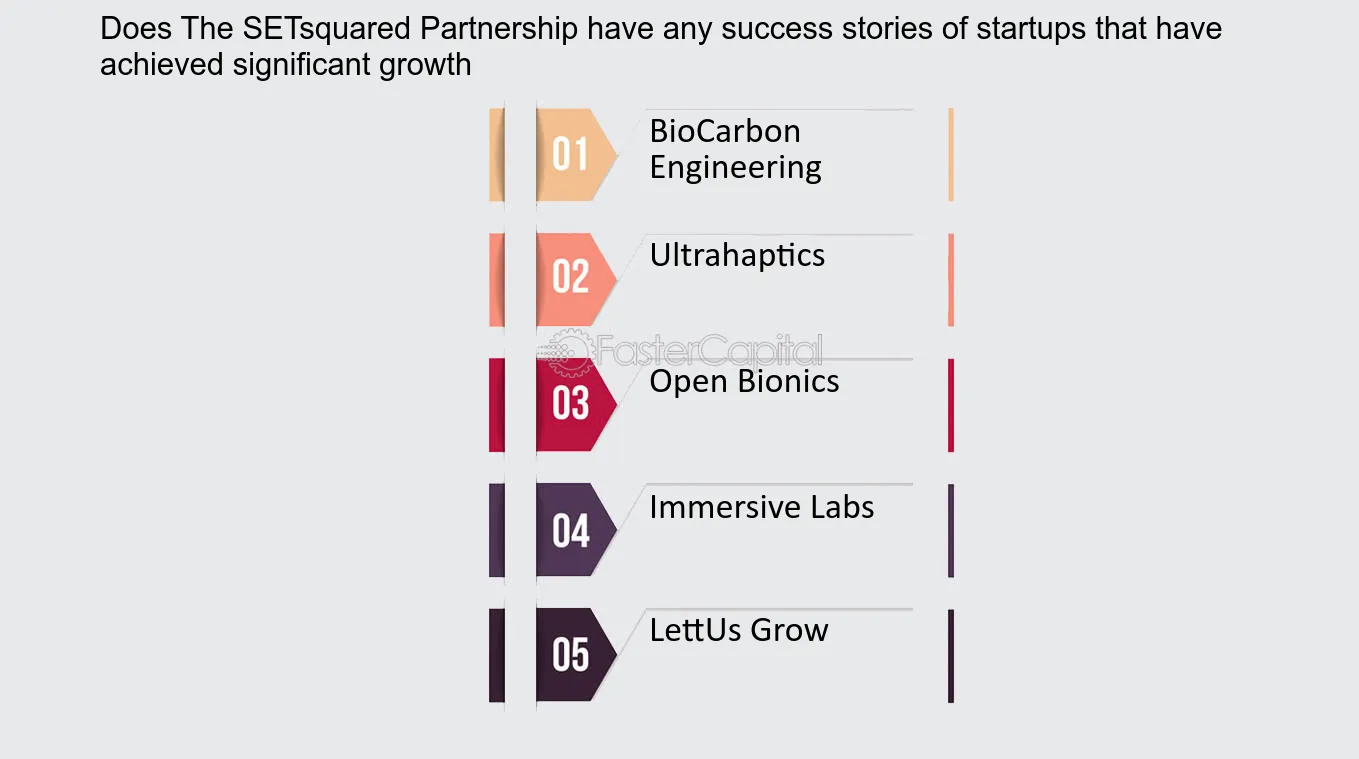 Does The SETsquared Partnership have any success stories of startups that have achieved significant growth

01 BioCarbon Engineering

02 Ultrahaptics

FasterCapital

03 Open Bionics

04 Immersive Labs

05 LettUs Grow